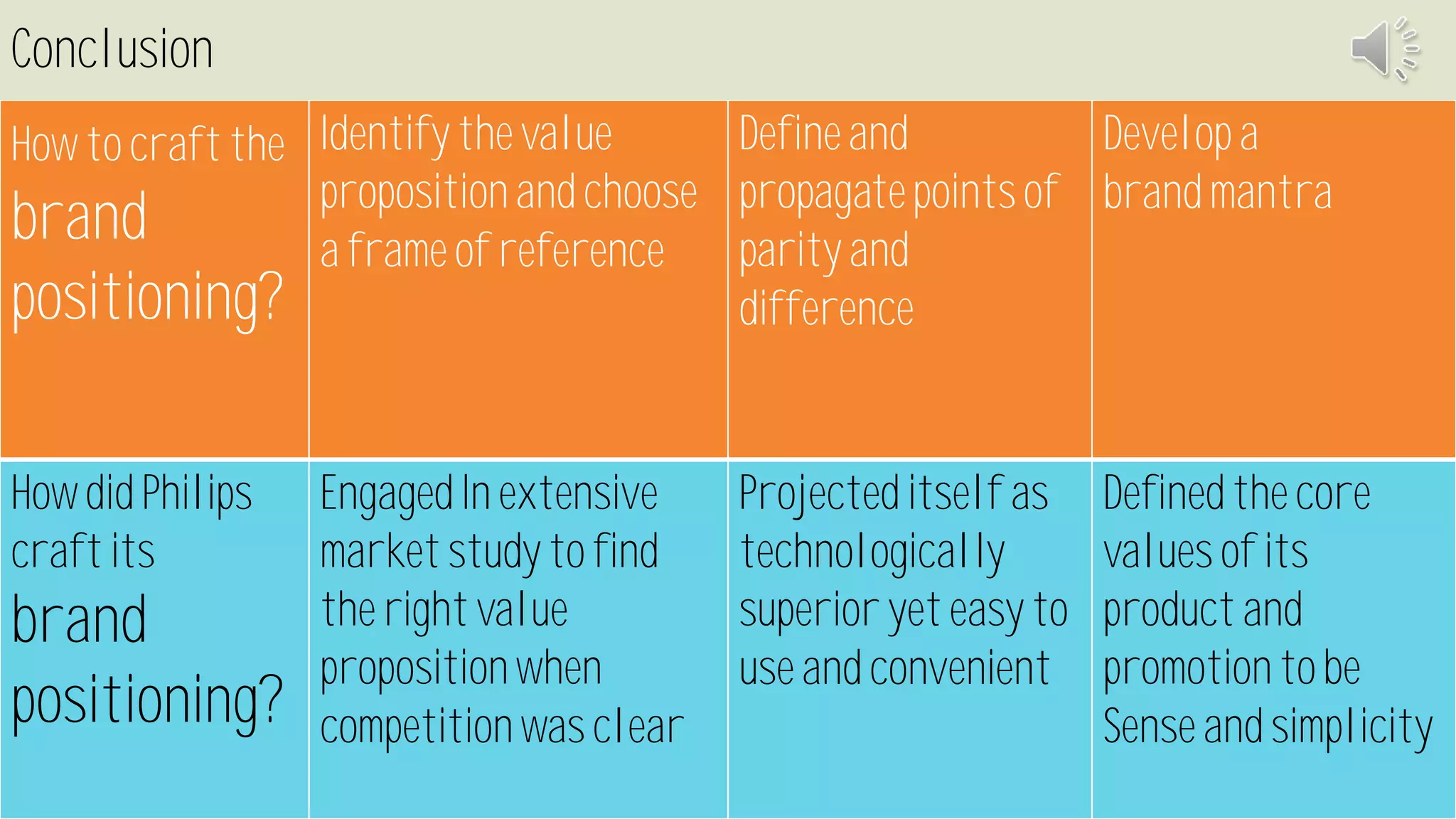 Conclusion

| How to craft the brand positioning? | Identify the value proposition and choose a frame of reference | Define and propagate points of parity and difference | Develop a brand mantra |
|---|---|---|---|
| How did Philips craft its brand positioning? | Engaged In extensive market study to find the right value proposition when competition was clear | Projected itself as technologically superior yet easy to use and convenient | Defined the core values of its product and promotion to be Sense and simplicity |